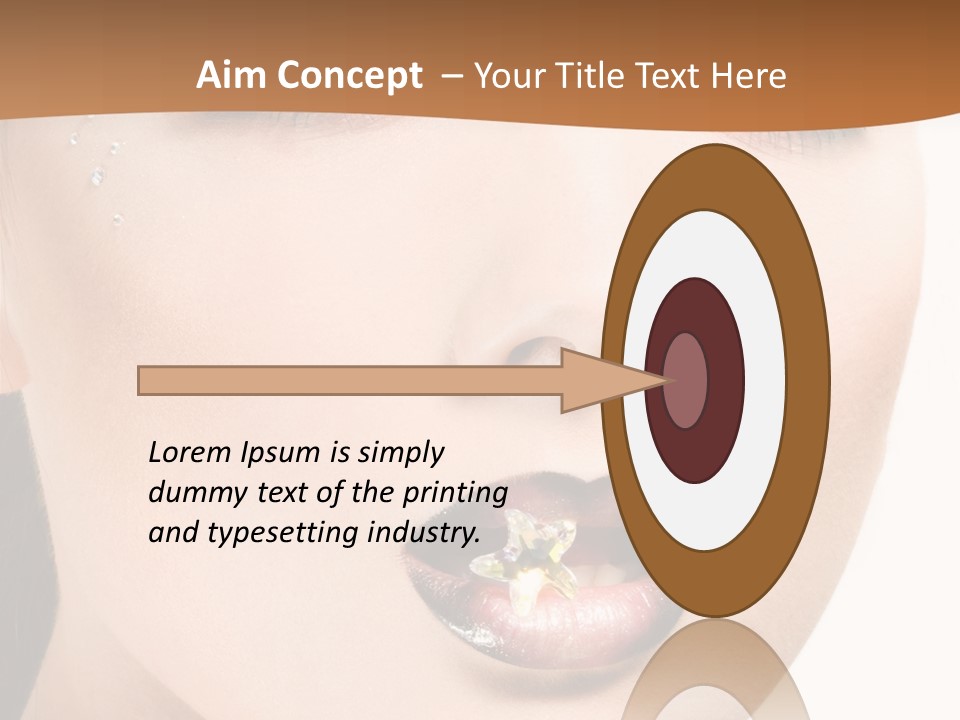 Aim Concept – Your Title Text Here

Lorem Ipsum is simply dummy text of the printing and typesetting industry.